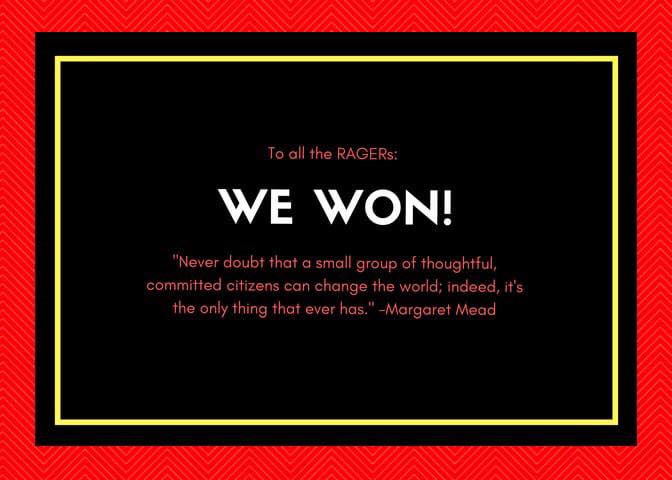 To all the RAGERs:

WE WON!

"Never doubt that a small group of thoughtful, committed citizens can change the world; indeed, it's the only thing that ever has." -Margaret Mead